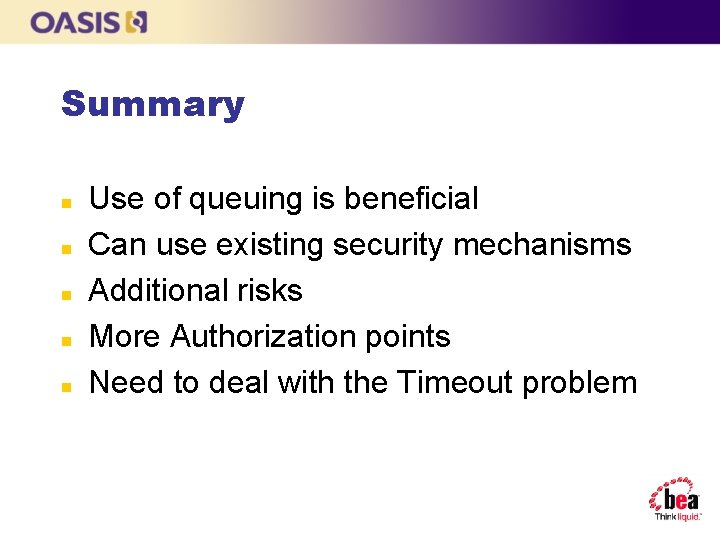 OASIS

Summary

- Use of queuing is beneficial
- Can use existing security mechanisms
- Additional risks
- More Authorization points
- Need to deal with the Timeout problem

bea
Think liquid.